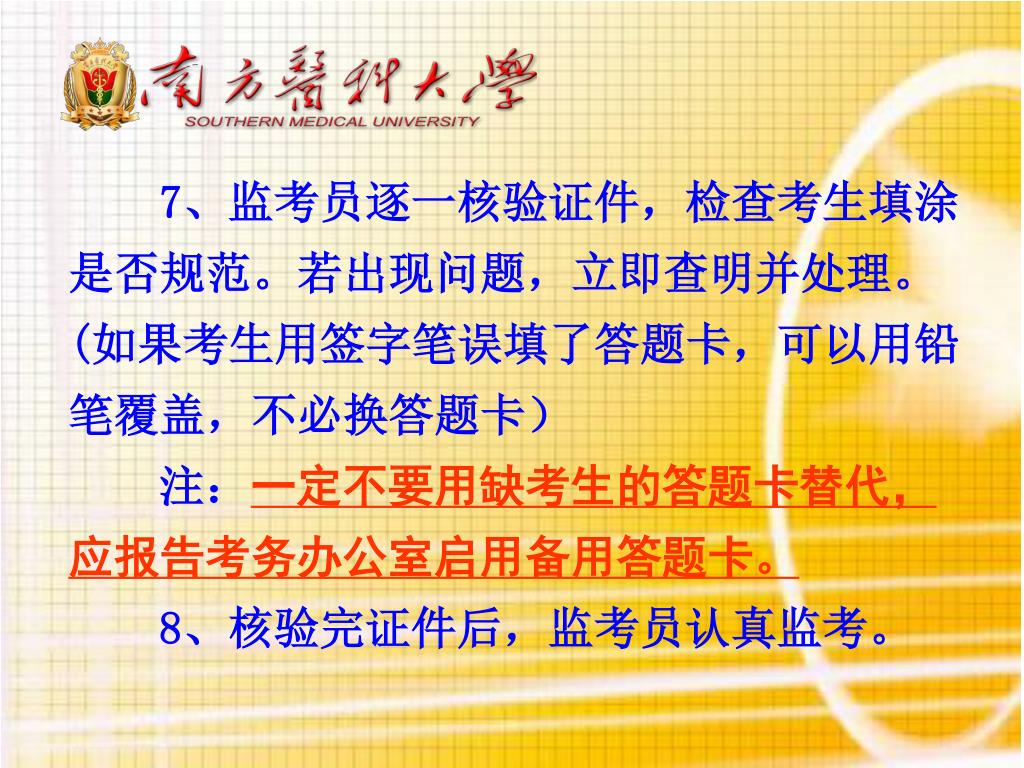 南方醫科大學
SOUTHERN MEDICAL UNIVERSITY

7、监考员逐一核验证件，检查考生填涂是否规范。若出现问题，立即查明并处理。(如果考生用签字笔误填了答题卡，可以用铅笔覆盖，不必换答题卡）

注：一定不要用缺考生的答题卡替代，应报告考务办公室启用备用答题卡。

8、核验完证件后，监考员认真监考。